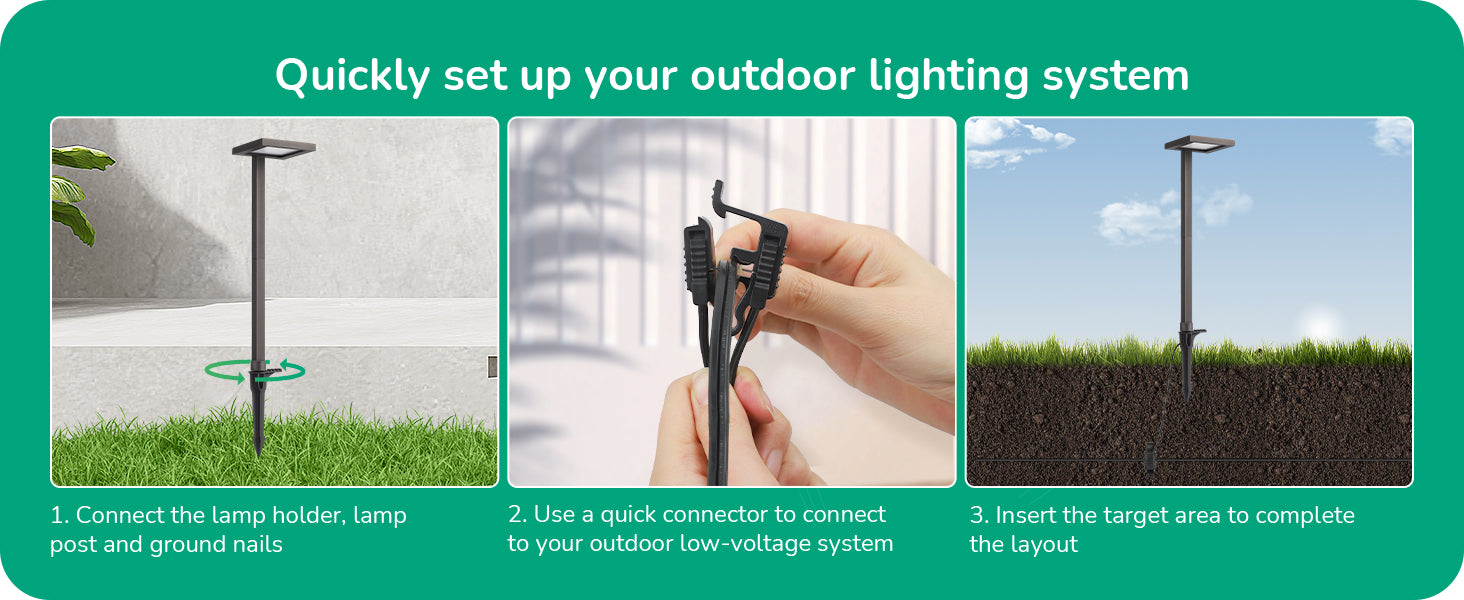 Quickly set up your outdoor lighting system

1. Connect the lamp holder, lamp post and ground nails

2. Use a quick connector to connect to your outdoor low-voltage system

3. Insert the target area to complete the layout